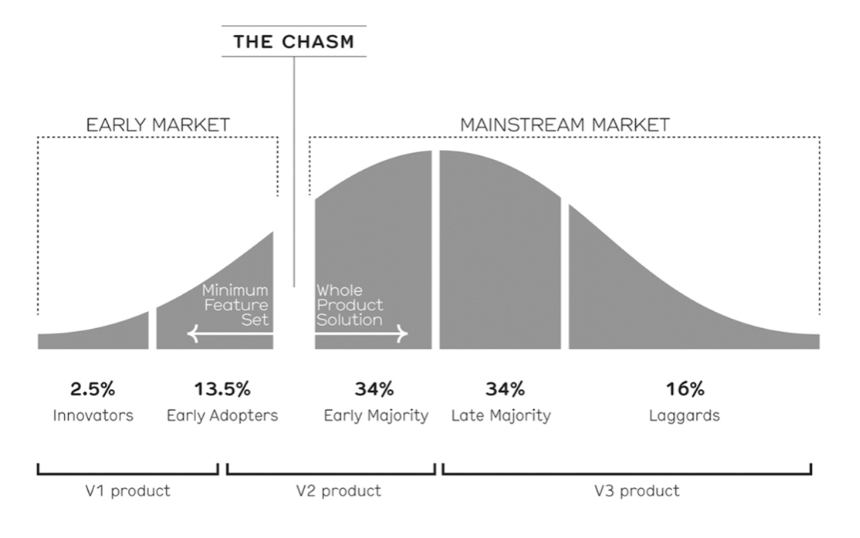 THE CHASM

EARLY MARKET

MAINSTREAM MARKET

Minimum Feature Set

Whole Product Solution

2.5%
Innovators

13.5%
Early Adopters

34%
Early Majority

34%
Late Majority

16%
Laggards

V1 product

V2 product

V3 product